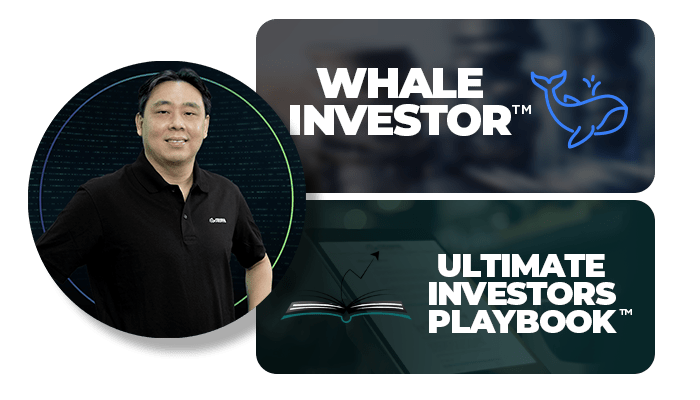 WHALE INVESTOR™

ULTIMATE INVESTORS PLAYBOOK™